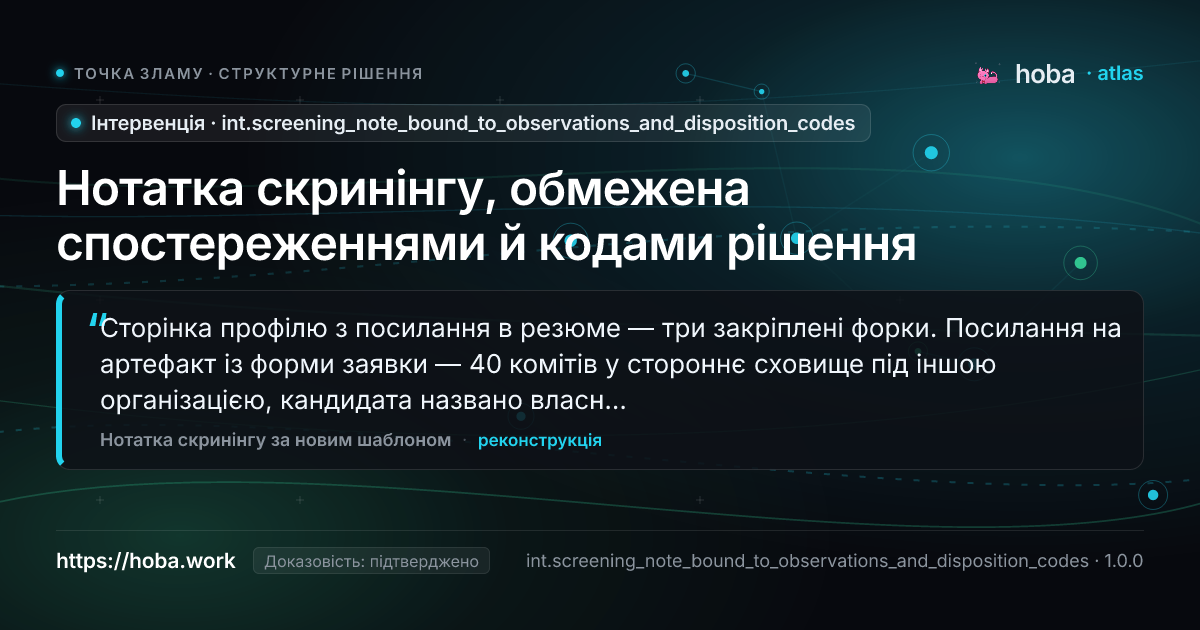 ТОЧКА ЗЛАМУ · СТРУКТУРНЕ РІШЕННЯ

hoba · atlas

Інтервенція · int.screening_note_bound_to_observations_and_disposition_codes

Нотатка скринінгу, обмежена спостереженнями й кодами рішення

"Сторінка профілю з посилання в резюме — три закріплені форки. Посилання на артефакт із форми заявки — 40 комітів у стороннє сховище під іншою організацією, кандидата названо власн...

Нотатка скринінгу за новим шаблоном · реконструкція

https://hoba.work

Доказовість: підтверджено

int.screening_note_bound_to_observations_and_disposition_codes · 1.0.0